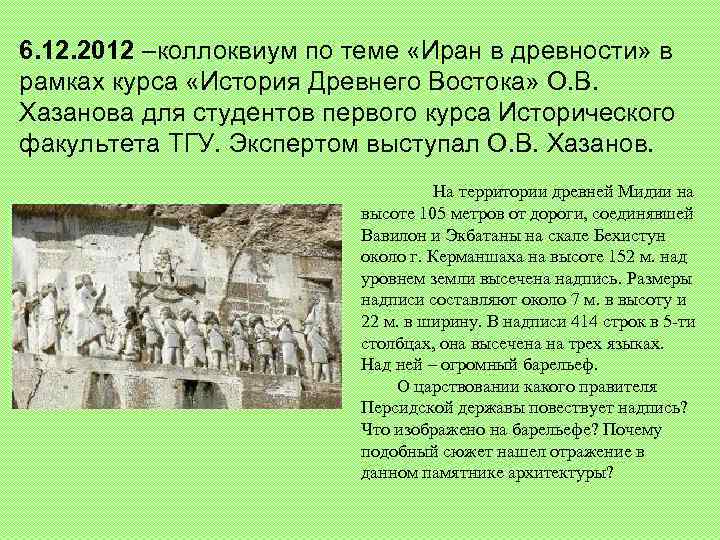 6.12.2012 –коллоквиум по теме «Иран в древности» в рамках курса «История Древнего Востока» О.В. Хазанова для студентов первого курса Исторического факультета ТГУ. Экспертом выступал О.В. Хазанов.

На территории древней Мидии на высоте 105 метров от дороги, соединявшей Вавилон и Экбатаны на скале Бехистун около г. Керманшаха на высоте 152 м. над уровнем земли высечена надпись. Размеры надписи составляют около 7 м. в высоту и 22 м. в ширину. В надписи 414 строк в 5-ти столбцах, она высечена на трех языках. Над ней – огромный барельеф.

О царствовании какого правителя Персидской державы повествует надпись? Что изображено на барельефе? Почему подобный сюжет нашел отражение в данном памятнике архитектуры?